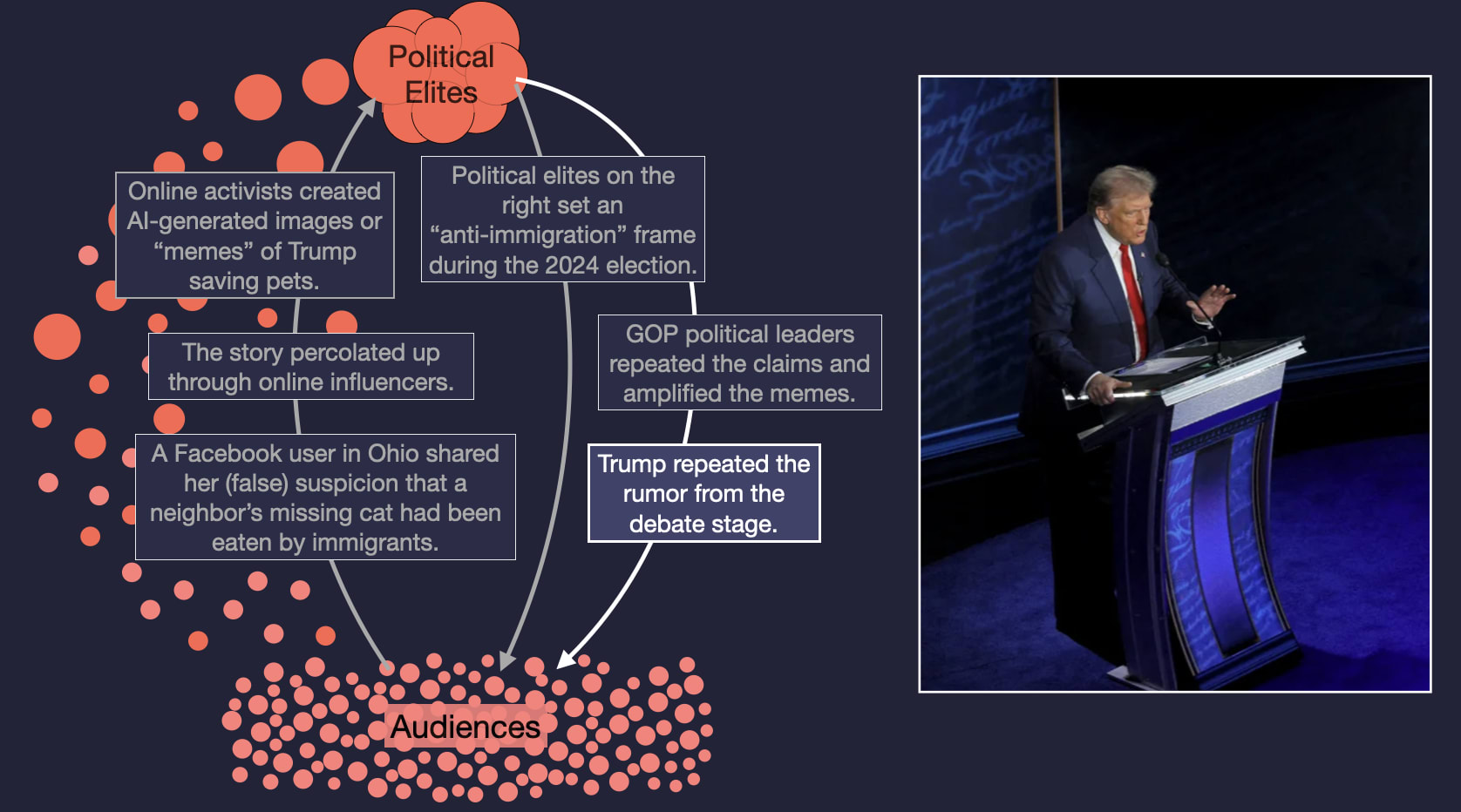 Political Elites

Online activists created AI-generated images or “memes” of Trump saving pets.

Political elites on the right set an “anti-immigration” frame during the 2024 election.

The story percolated up through online influencers.

GOP political leaders repeated the claims and amplified the memes.

A Facebook user in Ohio shared her (false) suspicion that a neighbor’s missing cat had been eaten by immigrants.

Trump repeated the rumor from the debate stage.

Audiences